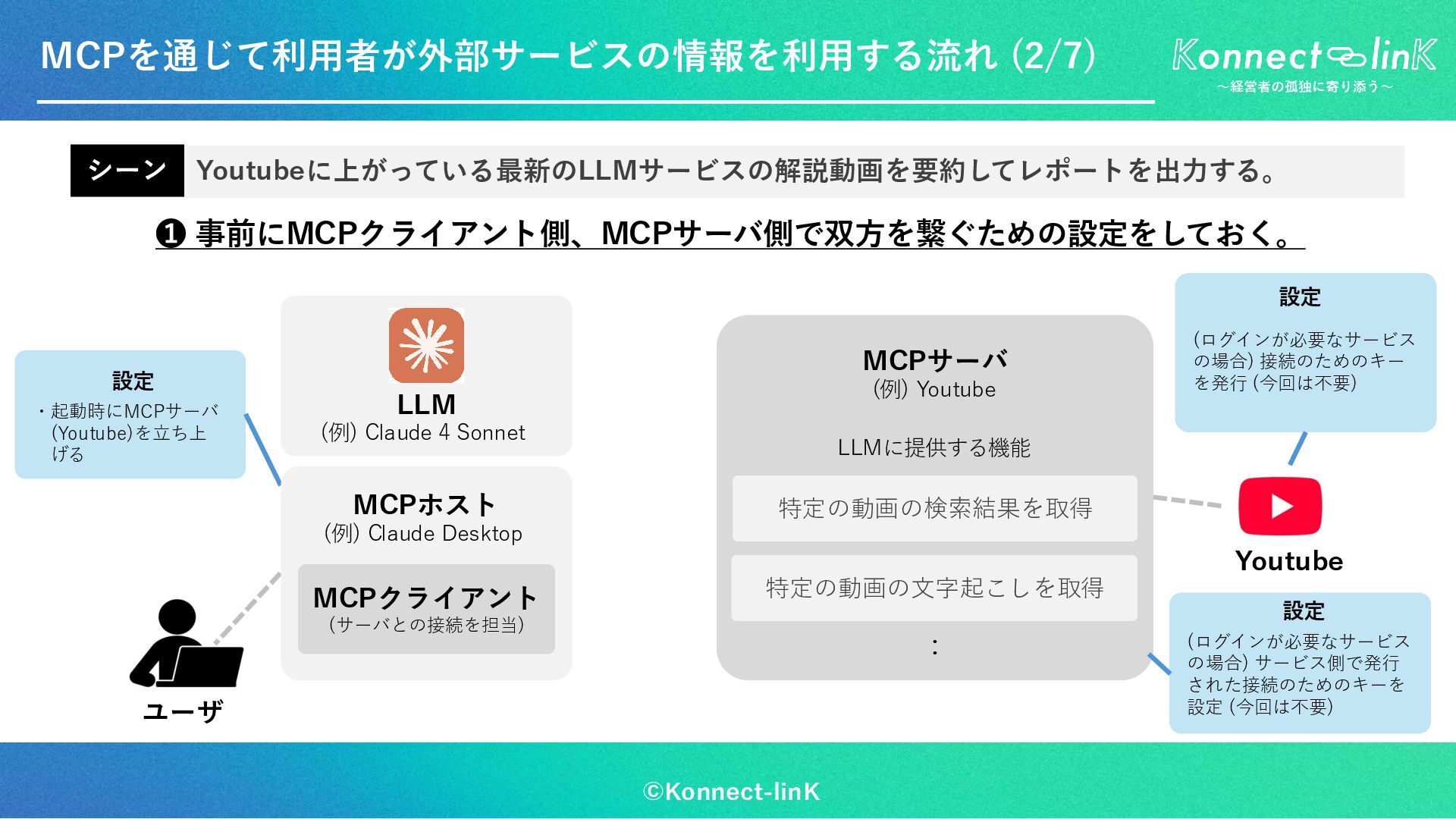 MCPを通じて利用者が外部サービスの情報を利用する流れ (2/7)

Konnect linK
～経営者の孤独に寄り添う～

シーン Youtubeに上がっている最新のLLMサービスの解説動画を要約してレポートを出力する。

❶ 事前にMCPクライアント側、MCPサーバ側で双方を繋ぐための設定をしておく。

設定
・起動時にMCPサーバ(Youtube)を立ち上げる

LLM
(例) Claude 4 Sonnet

MCPホスト
(例) Claude Desktop

MCPクライアント
(サーバとの接続を担当)

ユーザ

MCPサーバ
(例) Youtube

LLMに提供する機能

特定の動画の検索結果を取得

特定の動画の文字起こしを取得

:

設定
(ログインが必要なサービスの場合) 接続のためのキーを発行 (今回は不要)

Youtube

設定
(ログインが必要なサービスの場合) サービス側で発行された接続のためのキーを設定 (今回は不要)

©Konnect-linK